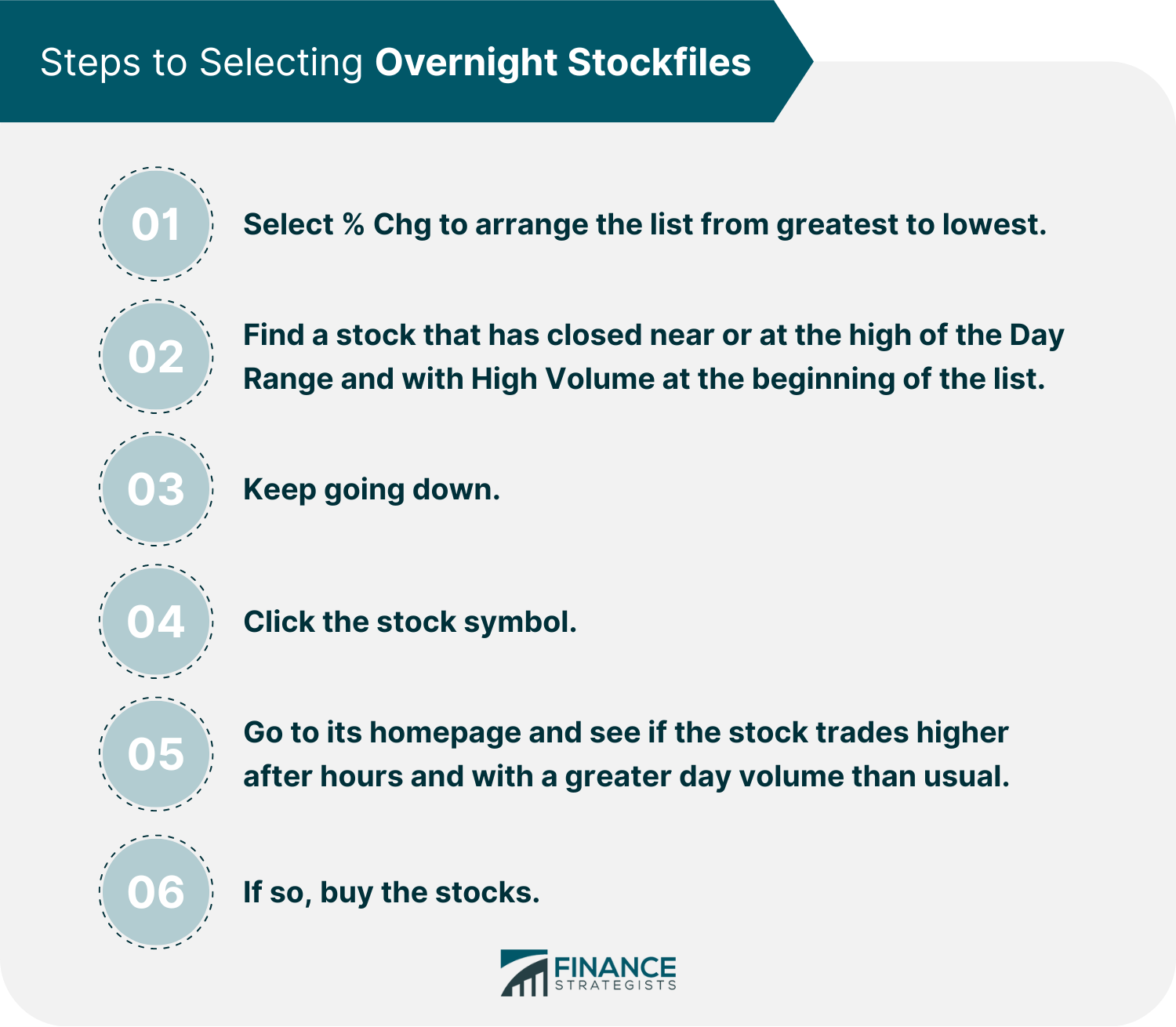 Steps to Selecting Overnight Stockfiles

01 Select % Chg to arrange the list from greatest to lowest.

02 Find a stock that has closed near or at the high of the Day Range and with High Volume at the beginning of the list.

03 Keep going down.

04 Click the stock symbol.

05 Go to its homepage and see if the stock trades higher after hours and with a greater day volume than usual.

06 If so, buy the stocks.

FINANCE STRATEGISTS